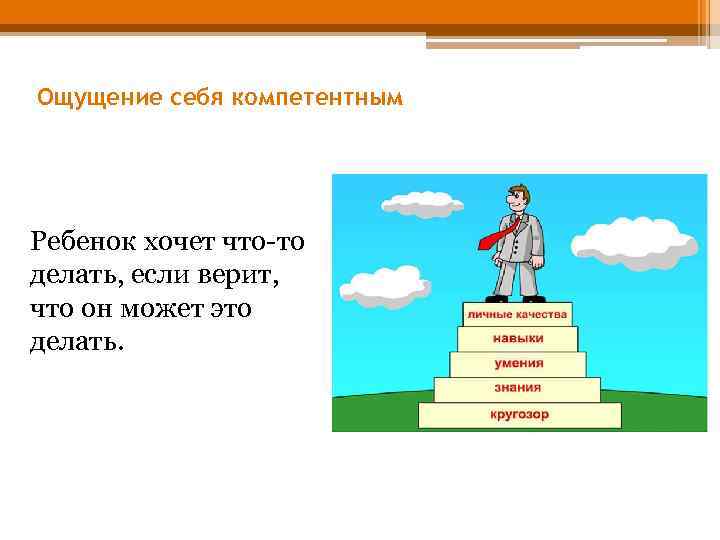 Ощущение себя компетентным

Ребенок хочет что-то делать, если верит, что он может это делать.

личные качества
навыки
умения
знания
кругозор